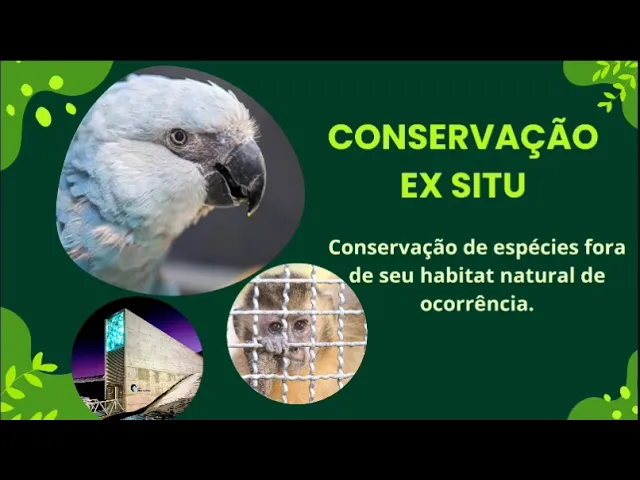 CONSERVAÇÃO EX SITU

Conservação de espécies fora de seu habitat natural de ocorrência.